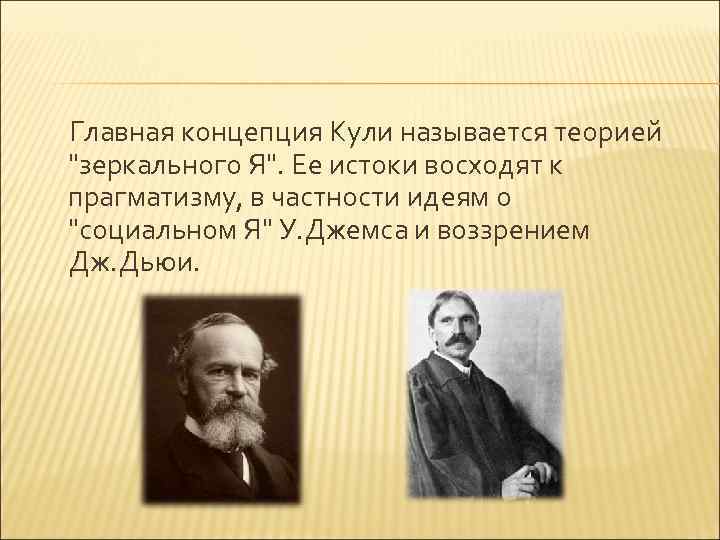 Главная концепция Кули называется теорией "зеркального Я". Ее истоки восходят к прагматизму, в частности идеям о "социальном Я" У.Джемса и воззрением Дж.Дьюи.